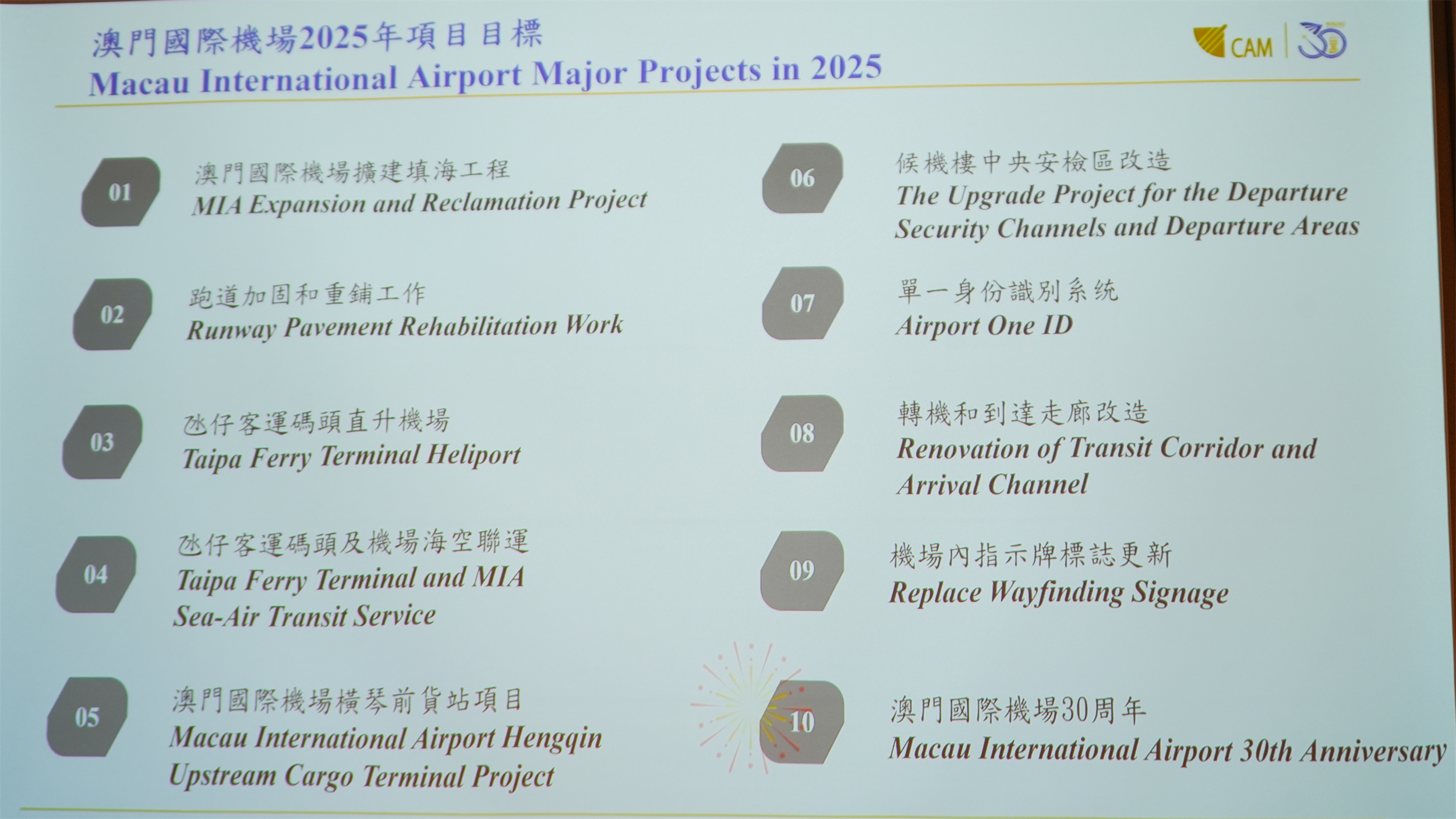 澳門國際機場2025年項目目標
Macau International Airport Major Projects in 2025

CAM 30

01
澳門國際機場擴建填海工程
MIA Expansion and Reclamation Project

02
跑道加固和重鋪工作
Runway Pavement Rehabilitation Work

03
氹仔客運碼頭直升機場
Taipa Ferry Terminal Heliport

04
氹仔客運碼頭及機場海空聯運
Taipa Ferry Terminal and MIA Sea-Air Transit Service

05
澳門國際機場橫琴前貨站項目
Macau International Airport Hengqin Upstream Cargo Terminal Project

06
候機樓中央安檢區改造
The Upgrade Project for the Departure Security Channels and Departure Areas

07
單一身份識別系统
Airport One ID

08
轉機和到達走廊改造
Renovation of Transit Corridor and Arrival Channel

09
機場內指示牌標誌更新
Replace Wayfinding Signage

10
澳門國際機場30周年
Macau International Airport 30th Anniversary